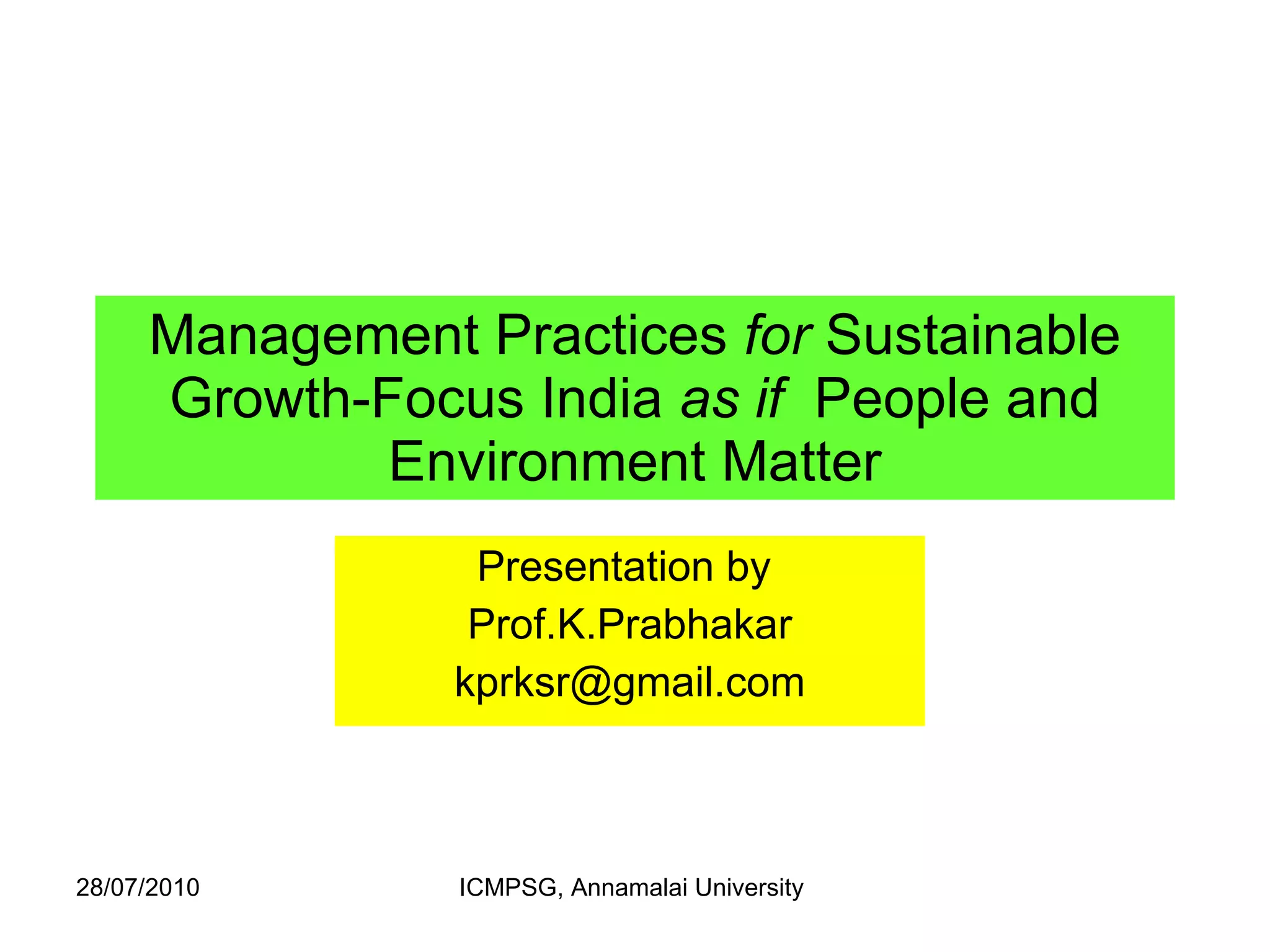 Management Practices for Sustainable Growth-Focus India as if People and Environment Matter

Presentation by
Prof.K.Prabhakar
kprksr@gmail.com

28/07/2010

ICMPSG, Annamalai University